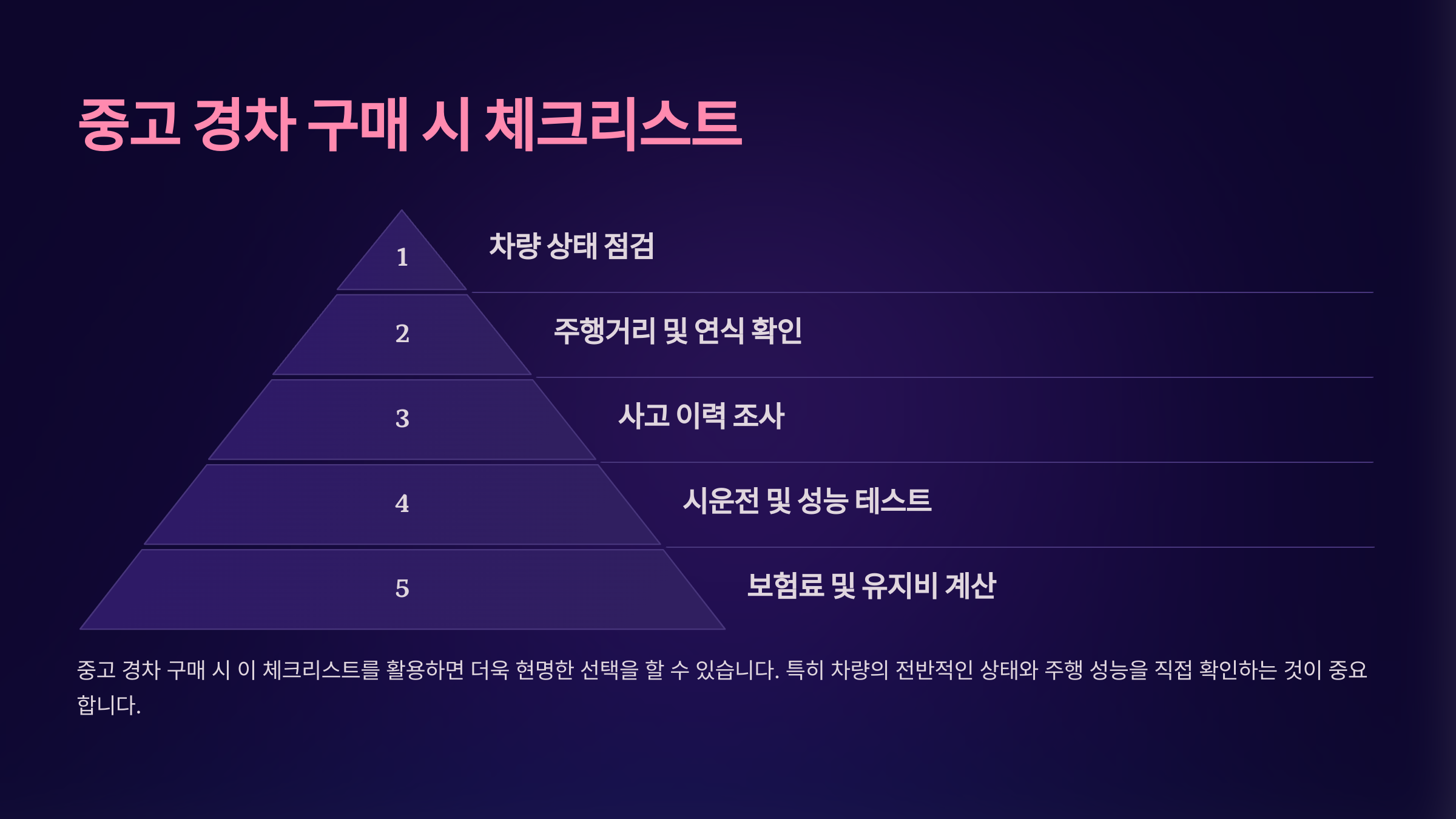 중고 경차 구매 시 체크리스트

1
차량 상태 점검

2
주행거리 및 연식 확인

3
사고 이력 조사

4
시운전 및 성능 테스트

5
보험료 및 유지비 계산

중고 경차 구매 시 이 체크리스트를 활용하면 더욱 현명한 선택을 할 수 있습니다. 특히 차량의 전반적인 상태와 주행 성능을 직접 확인하는 것이 중요합니다.